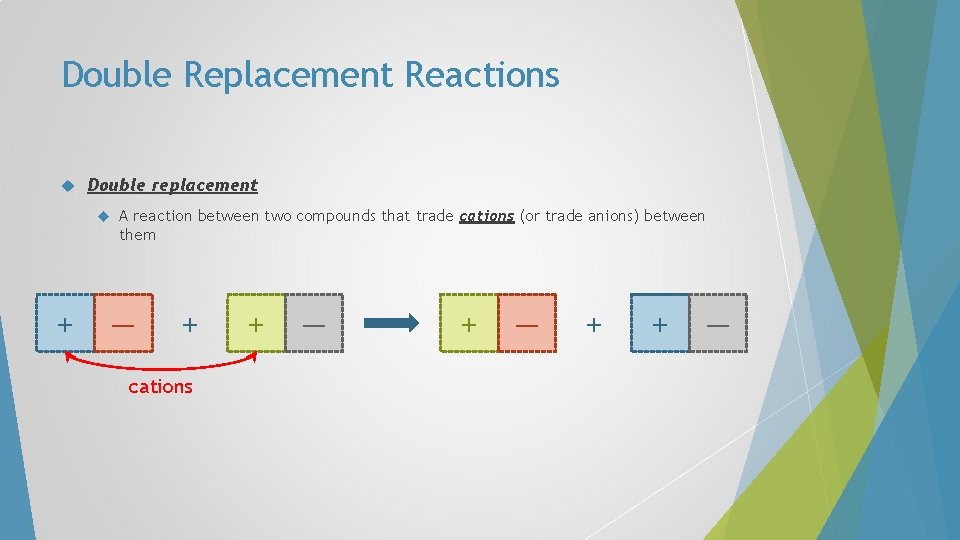 Double Replacement Reactions

Double replacement

A reaction between two compounds that trade cations (or trade anions) between them

+ — + + — + — + + —

cations